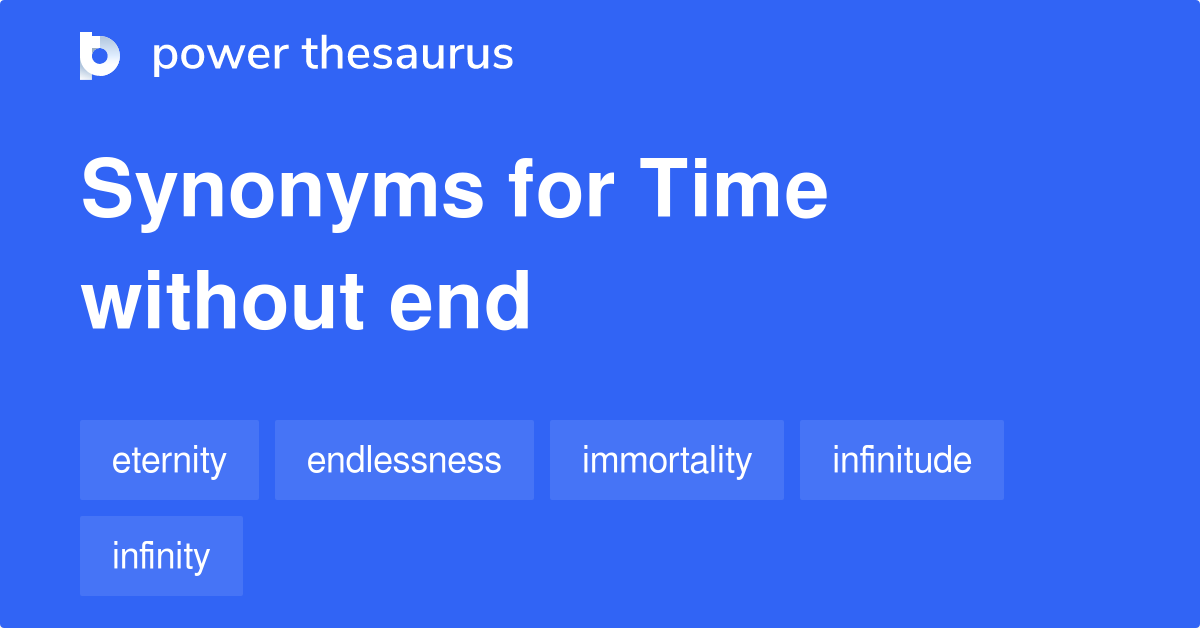 power thesaurus

Synonyms for Time without end

eternity
endlessness
immortality
infinitude
infinity